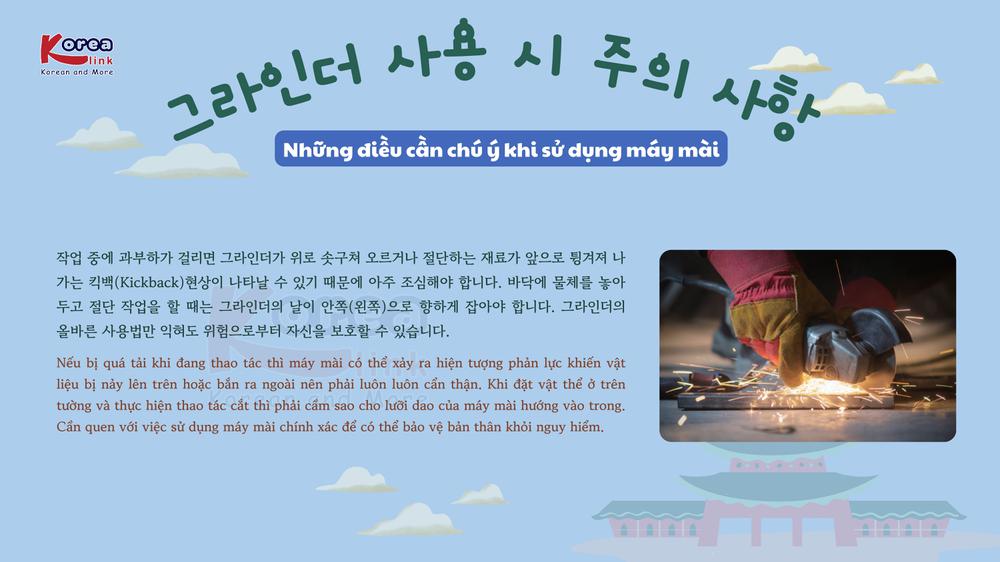 Korea link
Korean and More

그라인더 사용 시 주의 사항

Những điều cần chú ý khi sử dụng máy mài

작업 중에 과부하가 걸리면 그라인더가 위로 솟구쳐 오르거나 절단하는 재료가 앞으로 튕겨져 나가는 킥백(Kickback)현상이 나타날 수 있기 때문에 아주 조심해야 합니다. 바닥에 물체를 놓아두고 절단 작업을 할 때는 그라인더의 날이 안쪽(왼쪽)으로 향하게 잡아야 합니다. 그라인더의 올바른 사용법만 익혀도 위험으로부터 자신을 보호할 수 있습니다.

Nếu bị quá tải khi đang thao tác thì máy mài có thể xảy ra hiện tượng phản lực khiến vật liệu bị nảy lên trên hoặc bắn ra ngoài nên phải luôn luôn cẩn thận. Khi đặt vật thể ở trên tường và thực hiện thao tác cắt thì phải cầm sao cho lưỡi dao của máy mài hướng vào trong. Cần quen với việc sử dụng máy mài chính xác để có thể bảo vệ bản thân khỏi nguy hiểm.